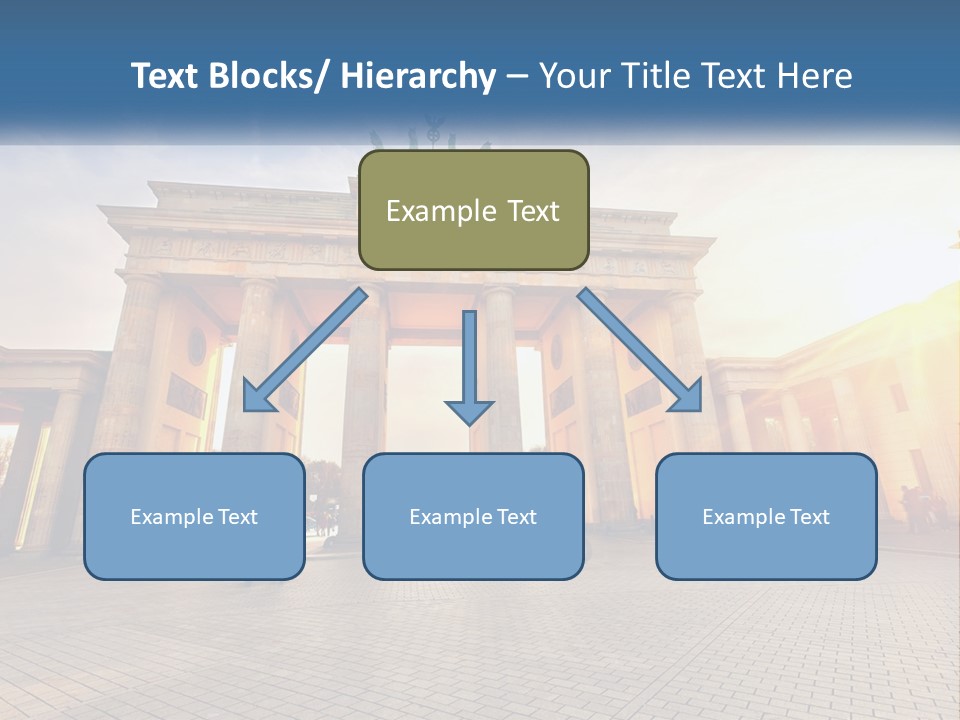 Text Blocks/ Hierarchy – Your Title Text Here

Example Text

Example Text

Example Text

Example Text